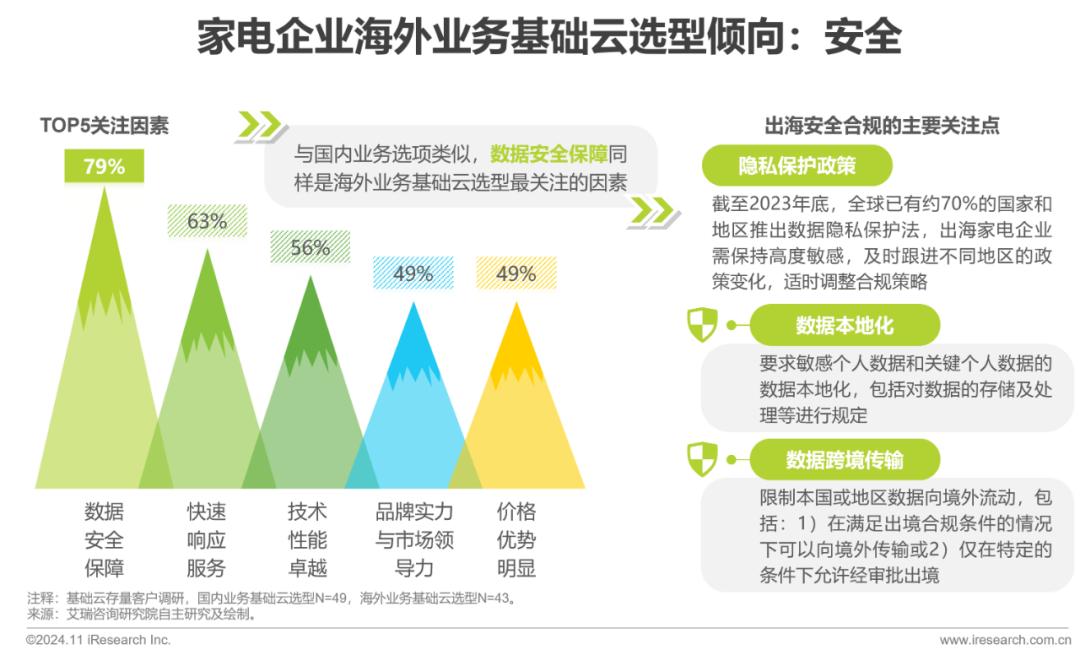 家电企业海外业务基础云选型倾向：安全

TOP5关注因素

与国内业务选项类似，数据安全保障同样是海外业务基础云选型最关注的因素

79%

63%

56%

49%

49%

数据安全保障

快速响应服务

技术性能卓越

品牌实力与市场领导力

价格优势明显

出海安全合规的主要关注点

隐私保护政策

截至2023年底，全球已有约70%的国家和地区推出数据隐私保护法，出海家电企业需保持高度敏感，及时跟进不同地区的政策变化，适时调整合规策略

数据本地化

要求敏感个人数据和关键个人数据的数据本地化，包括对数据的存储及处理等进行规定

数据跨境传输

限制本国或地区数据向境外流动，包括：1）在满足出境合规条件的情况下可以向境外传输或2）仅在特定的条件下允许经审批出境

注释：基础云存量客户调研，国内业务基础云选型N=49，海外业务基础云选型N=43。
来源：艾瑞咨询研究院自主研究及绘制。

©2024.11 iResearch Inc.

www.iresearch.com.cn